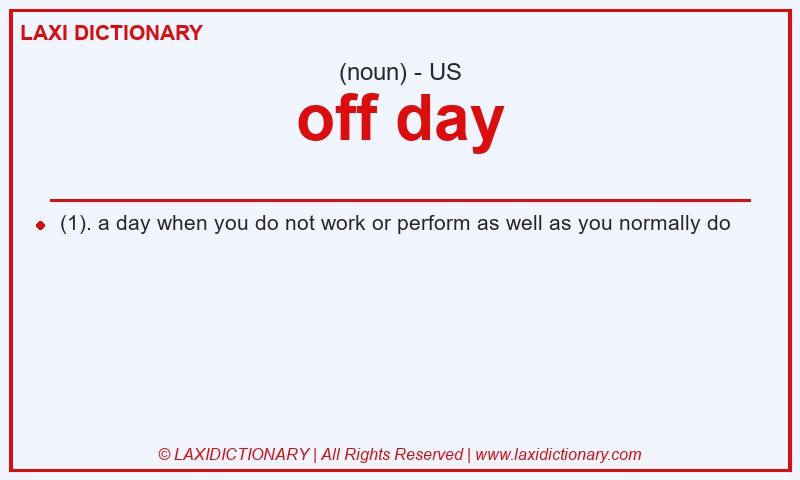 LAXI DICTIONARY

(noun) - US

off day

(1). a day when you do not work or perform as well as you normally do

© LAXIDICTIONARY | All Rights Reserved | www.laxidictionary.com